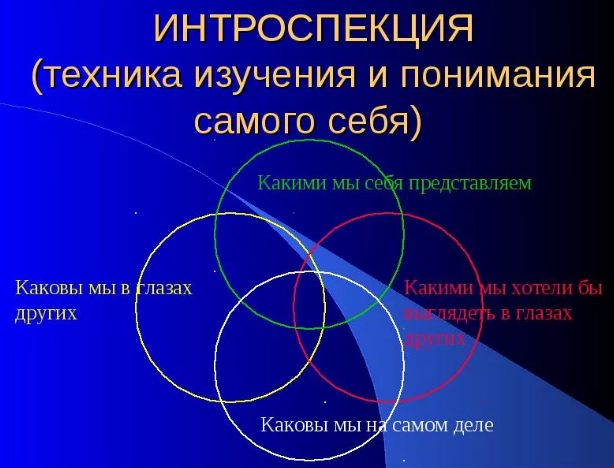 ИНТРОСПЕКЦИЯ
(техника изучения и понимания самого себя)

Какими мы себя представляем

Каковы мы в глазах других

Какими мы хотели бы выглядеть в глазах других

Каковы мы на самом деле